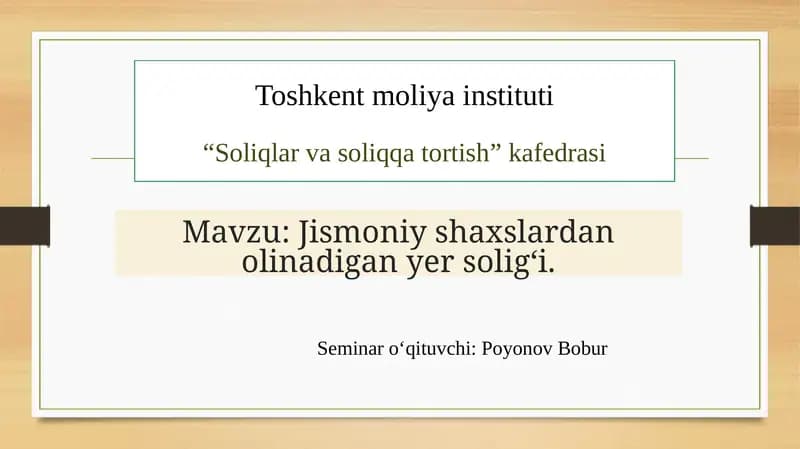 Toshkent moliya instituti

“Soliqlar va soliqqa tortish” kafedrasi

Mavzu: Jismoniy shaxslardan olinadigan yer solig‘i.

Seminar o‘qituvchi: Poyonov Bobur